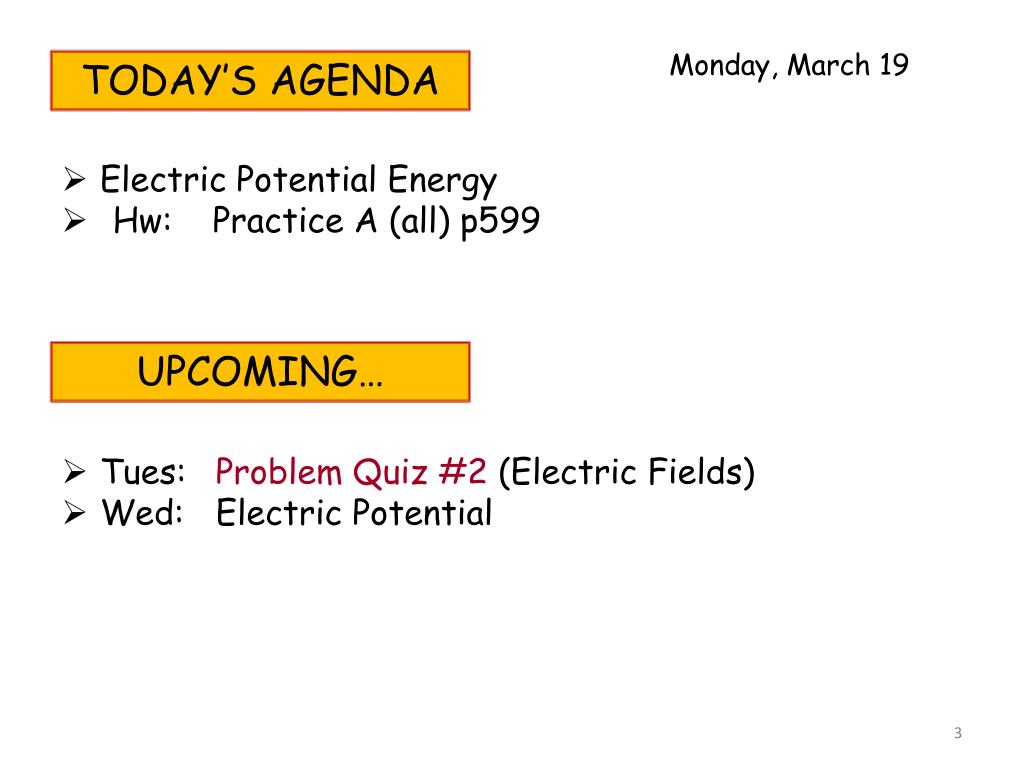 TODAY'S AGENDA

Monday, March 19

➢ Electric Potential Energy
➢ Hw: Practice A (all) p599

UPCOMING…

➢ Tues: Problem Quiz #2 (Electric Fields)
➢ Wed: Electric Potential

3